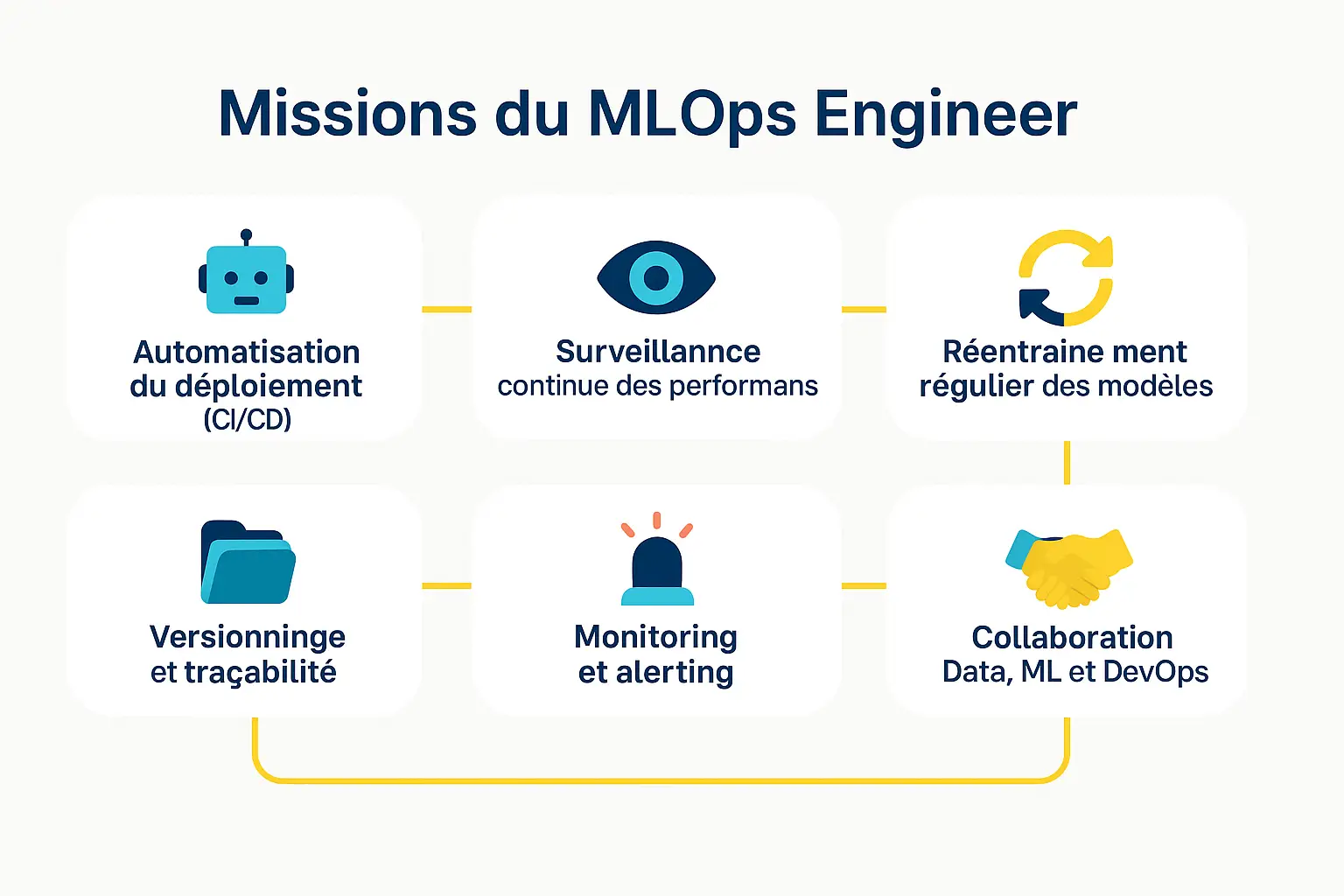 Missions du MLOps Engineer

Automatisation du déploiement (CI/CD)

Surveillannce continue des performans

Réentraine ment régulier des modèles

Versionninge et traçabilité

Monitoring et alerting

Collaboration Data, ML et DevOps